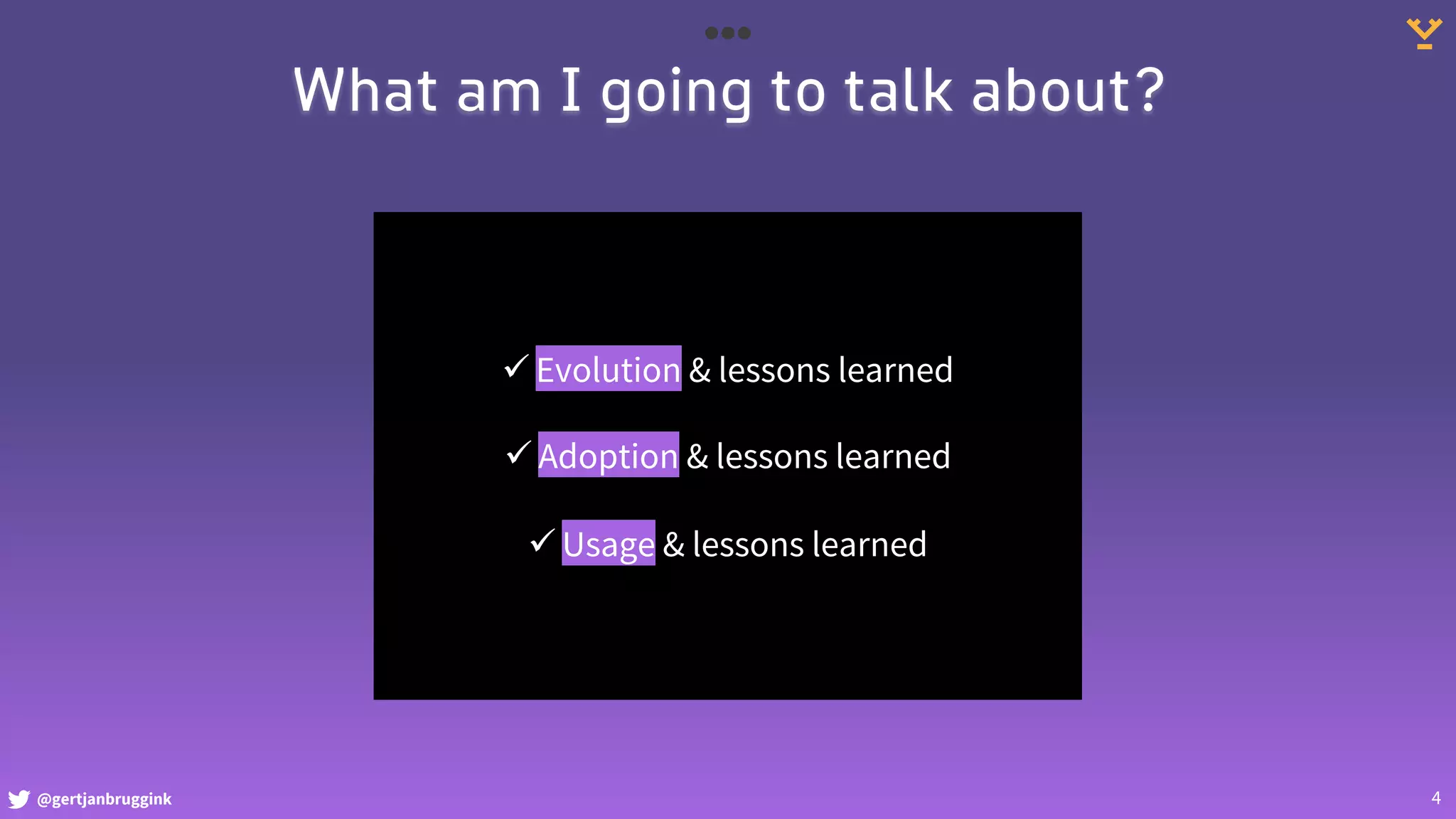 What am I going to talk about?

✓ Evolution & lessons learned

✓ Adoption & lessons learned

✓ Usage & lessons learned

@gertjanbruggink

4